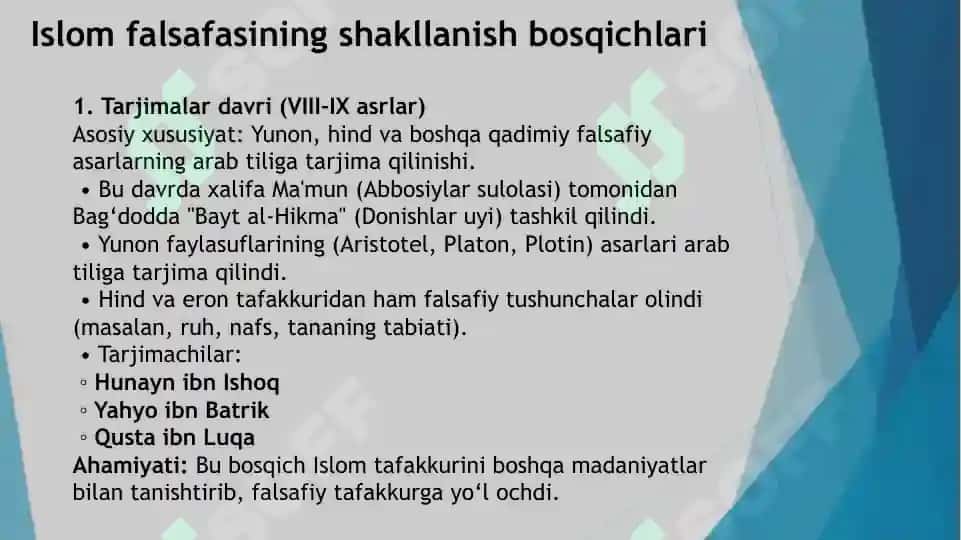 Islom falsafasining shakllanish bosqichlari

1. Tarjimalar davri (VIII-IX asrlar)
Asosiy xususiyat: Yunon, hind va boshqa qadimiy falsafiy asarlarning arab tiliga tarjima qilinishi.
• Bu davrda xalifa Ma'mun (Abbosiylar sulolasi) tomonidan Bag‘dodda "Bayt al-Hikma" (Donishlar uyi) tashkil qilindi.
• Yunon faylasuflarining (Aristotel, Platon, Plotin) asarlari arab tiliga tarjima qilindi.
• Hind va eron tafakkuridan ham falsafiy tushunchalar olindi (masalan, ruh, nafs, tananing tabiati).
• Tarjimachilar:
◦ Hunayn ibn Ishoq
◦ Yahyo ibn Batrik
◦ Qusta ibn Luqa
Ahamiyati: Bu bosqich Islom tafakkurini boshqa madaniyatlar bilan tanishtirib, falsafiy tafakkurga yo‘l ochdi.